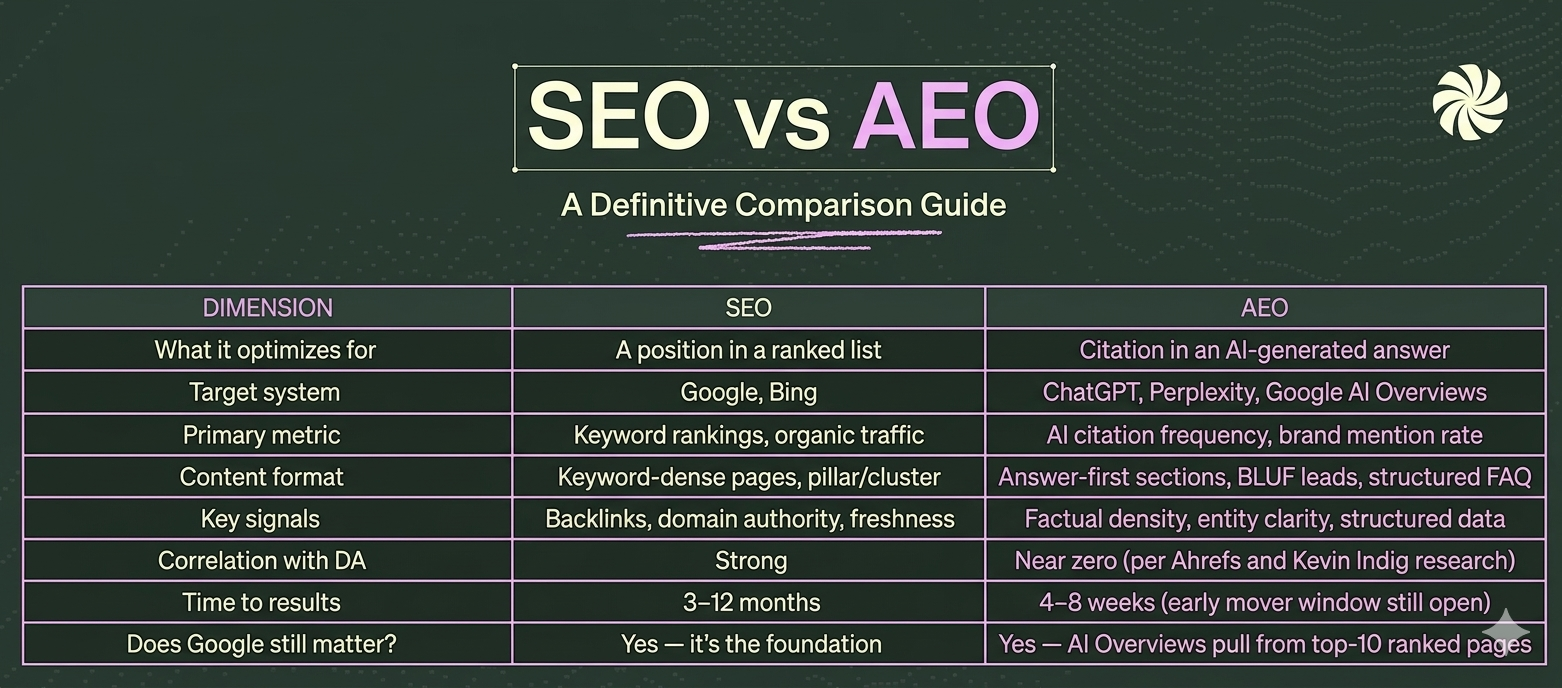 SEO vs AEO

A Definitive Comparison Guide

| DIMENSION | SEO | AEO |
|---|---|---|
| What it optimizes for | A position in a ranked list | Citation in an AI-generated answer |
| Target system | Google, Bing | ChatGPT, Perplexity, Google AI Overviews |
| Primary metric | Keyword rankings, organic traffic | AI citation frequency, brand mention rate |
| Content format | Keyword-dense pages, pillar/cluster | Answer-first sections, BLUF leads, structured FAQ |
| Key signals | Backlinks, domain authority, freshness | Factual density, entity clarity, structured data |
| Correlation with DA | Strong | Near zero (per Ahrefs and Kevin Indig research) |
| Time to results | 3–12 months | 4–8 weeks (early mover window still open) |
| Does Google still matter? | Yes — it's the foundation | Yes — AI Overviews pull from top-10 ranked pages |